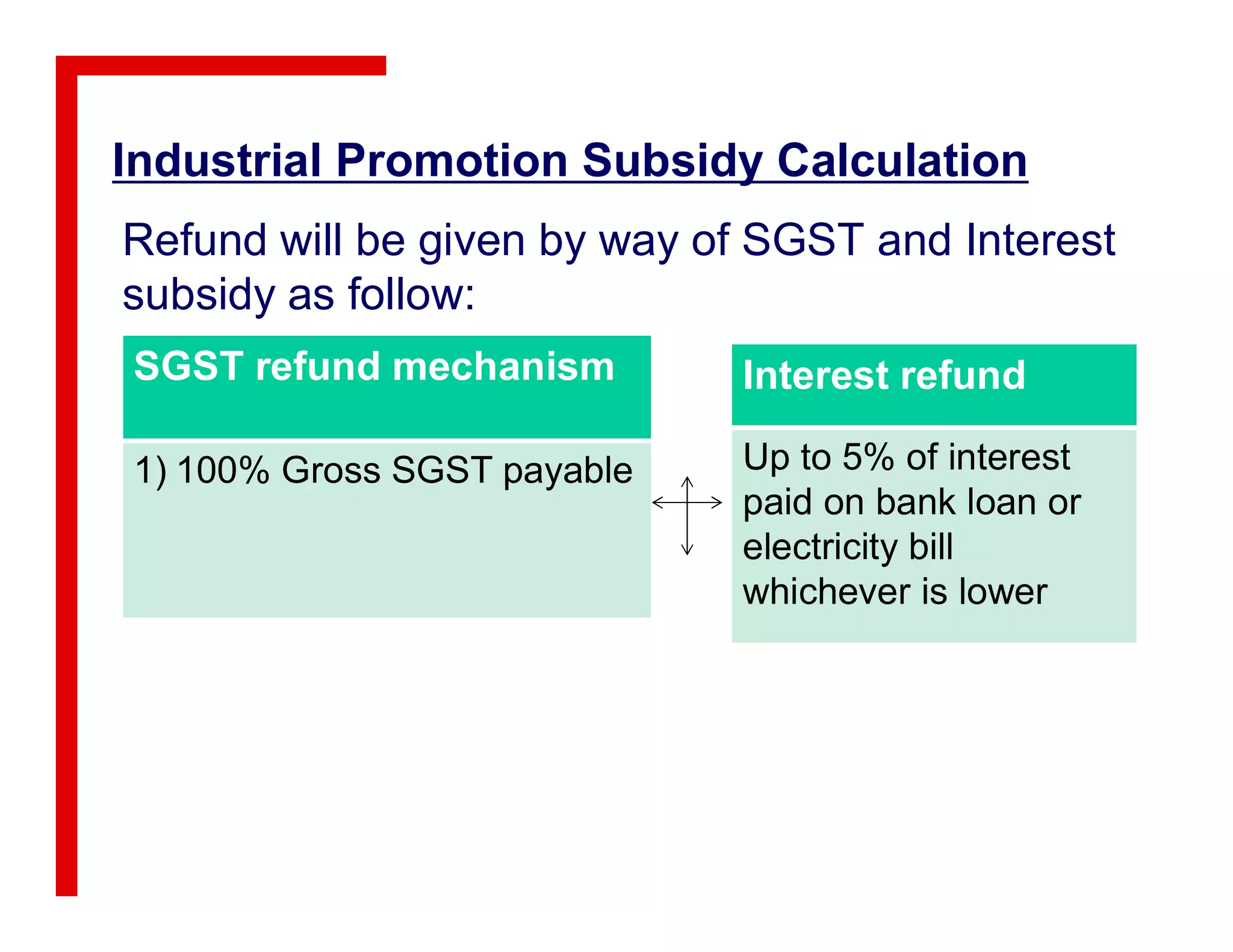 Industrial Promotion Subsidy Calculation

Refund will be given by way of SGST and Interest subsidy as follow:

SGST refund mechanism

1) 100% Gross SGST payable

Interest refund

Up to 5% of interest paid on bank loan or electricity bill whichever is lower